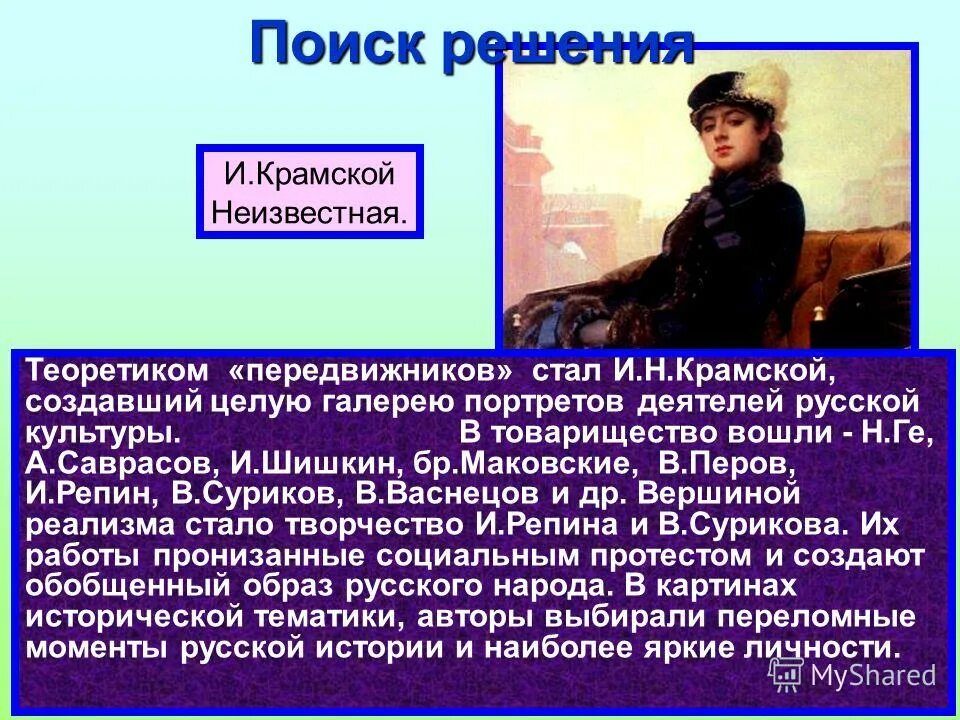 Поиск решения

И.Крамской
Неизвестная.

Теоретиком «передвижников» стал И.Н.Крамской, создавший целую галерею портретов деятелей русской культуры. В товарищество вошли - Н.Ге, А.Саврасов, И.Шишкин, бр.Маковские, В.Перов, И.Репин, В.Суриков, В.Васнецов и др. Вершиной реализма стало творчество И.Репина и В.Сурикова. Их работы пронизанные социальным протестом и создают обобщенный образ русского народа. В картинах исторической тематики, авторы выбирали переломные моменты русской истории и наиболее яркие личности.

MyShared